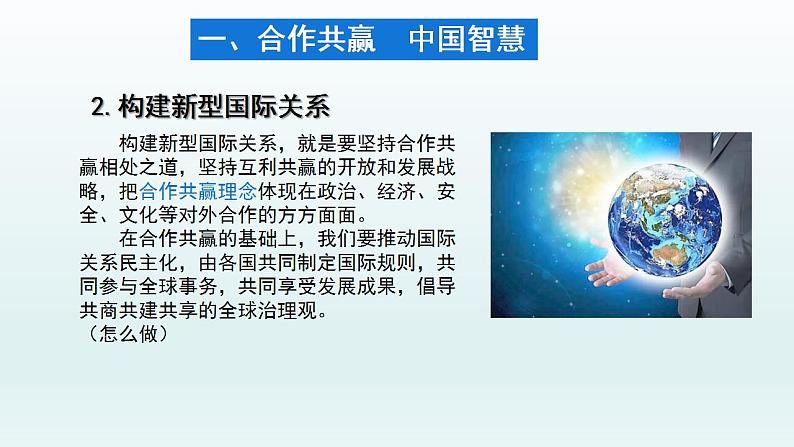 一、合作共赢　中国智慧

2. 构建新型国际关系

构建新型国际关系，就是要坚持合作共赢相处之道，坚持互利共赢的开放和发展战略，把合作共赢理念体现在政治、经济、安全、文化等对外合作的方方面面。

在合作共赢的基础上，我们要推动国际关系民主化，由各国共同制定国际规则，共同参与全球事务，共同享受发展成果，倡导共商共建共享的全球治理观。

（怎么做）